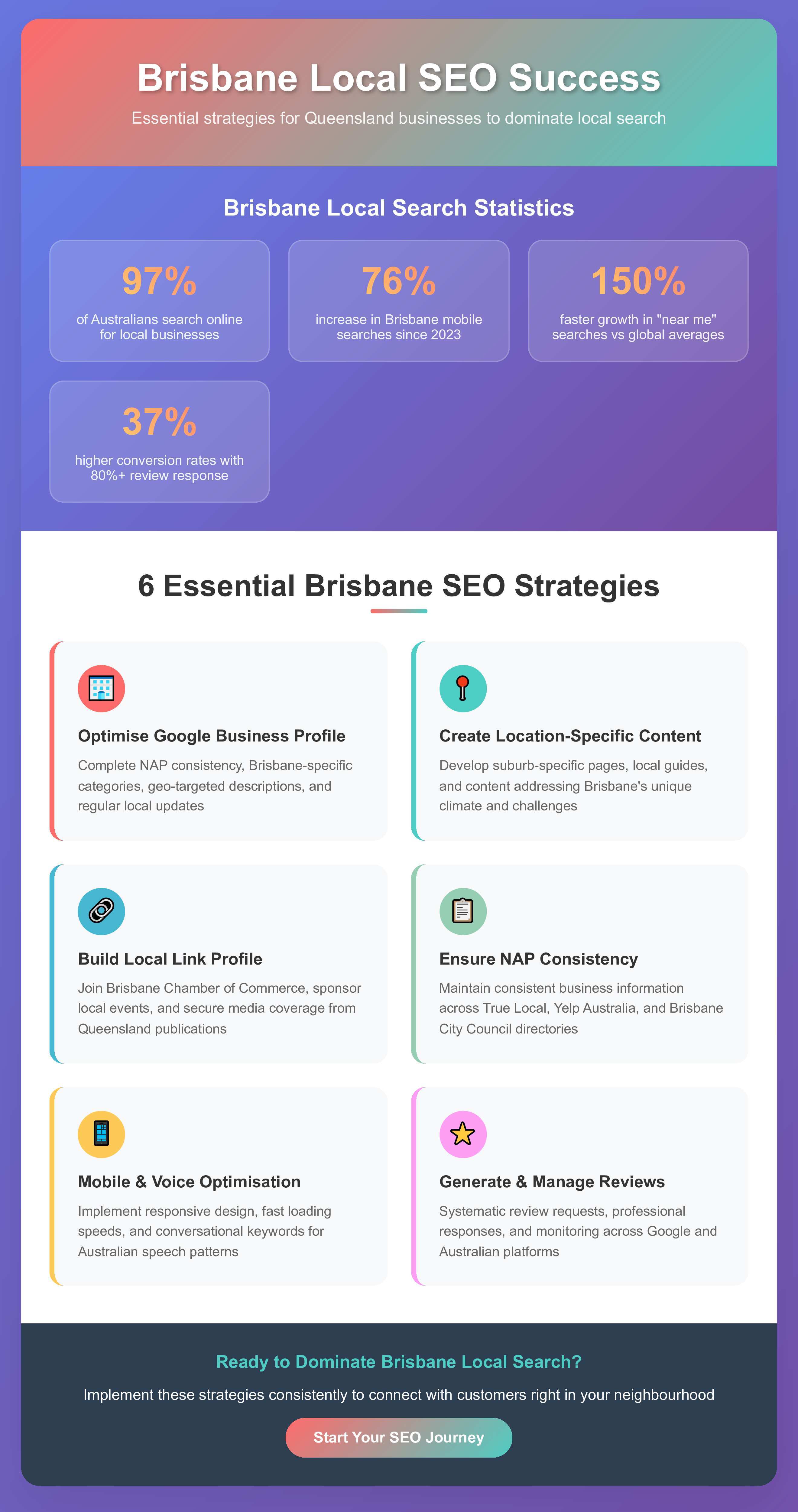 Brisbane Local SEO Success

Essential strategies for Queensland businesses to dominate local search

Brisbane Local Search Statistics

97%
of Australians search online for local businesses

76%
increase in Brisbane mobile searches since 2023

150%
faster growth in "near me" searches vs global averages

37%
higher conversion rates with 80%+ review response

6 Essential Brisbane SEO Strategies

Optimise Google Business Profile
Complete NAP consistency, Brisbane-specific categories, geo-targeted descriptions, and regular local updates

Create Location-Specific Content
Develop suburb-specific pages, local guides, and content addressing Brisbane's unique climate and challenges

Build Local Link Profile
Join Brisbane Chamber of Commerce, sponsor local events, and secure media coverage from Queensland publications

Ensure NAP Consistency
Maintain consistent business information across True Local, Yelp Australia, and Brisbane City Council directories

Mobile & Voice Optimisation
Implement responsive design, fast loading speeds, and conversational keywords for Australian speech patterns

Generate & Manage Reviews
Systematic review requests, professional responses, and monitoring across Google and Australian platforms

Ready to Dominate Brisbane Local Search?

Implement these strategies consistently to connect with customers right in your neighbourhood

Start Your SEO Journey